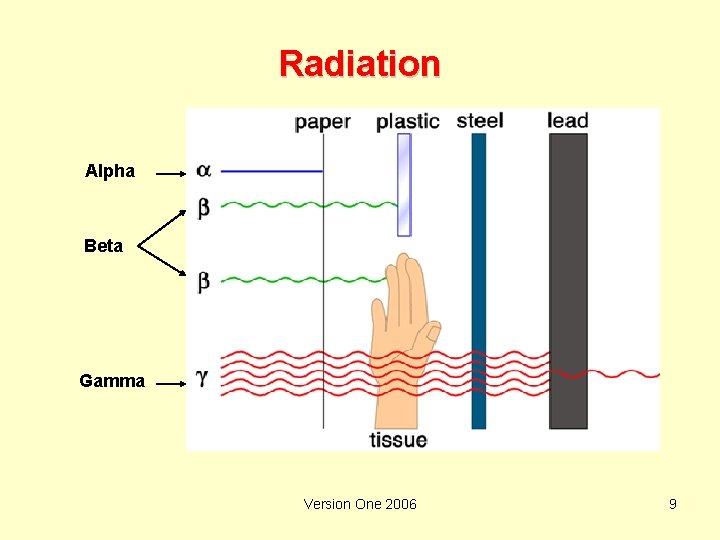 Radiation

paper plastic steel lead

Alpha $\alpha$

Beta $\beta$

$\beta$

Gamma $\gamma$

tissue

Version One 2006

9